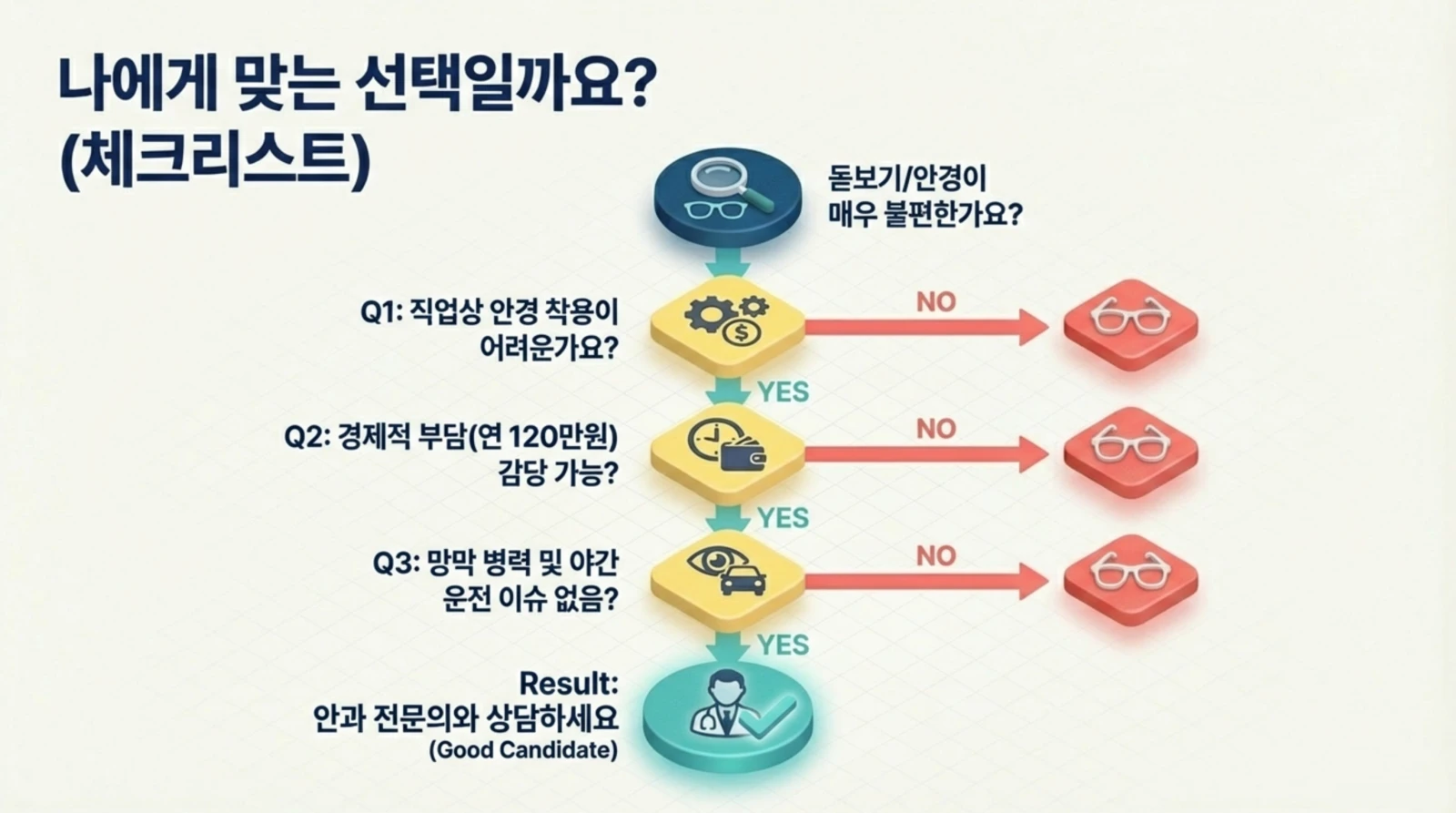 나에게 맞는 선택일까요?
(체크리스트)

돋보기/안경이
매우 불편한가요?

Q1: 직업상 안경 착용이
어려운가요?

NO

YES

Q2: 경제적 부담(연 120만원)
감당 가능?

NO

YES

Q3: 망막 병력 및 야간
운전 이슈 없음?

NO

YES

Result:
안과 전문의와 상담하세요
(Good Candidate)